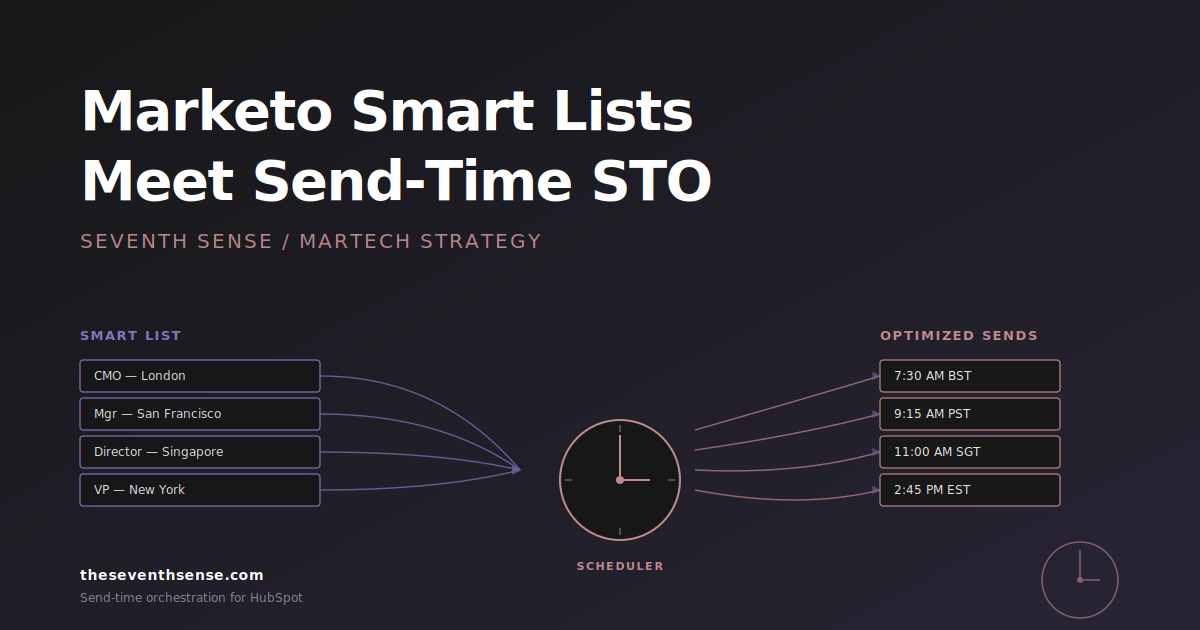 Marketo Smart Lists Meet Send-Time STO

SEVENTH SENSE / MARTECH STRATEGY

SMART LIST

CMO — London

Mgr — San Francisco

Director — Singapore

VP — New York

SCHEDULER

OPTIMIZED SENDS

7:30 AM BST

9:15 AM PST

11:00 AM SGT

2:45 PM EST

theseventhsense.com

Send-time orchestration for HubSpot